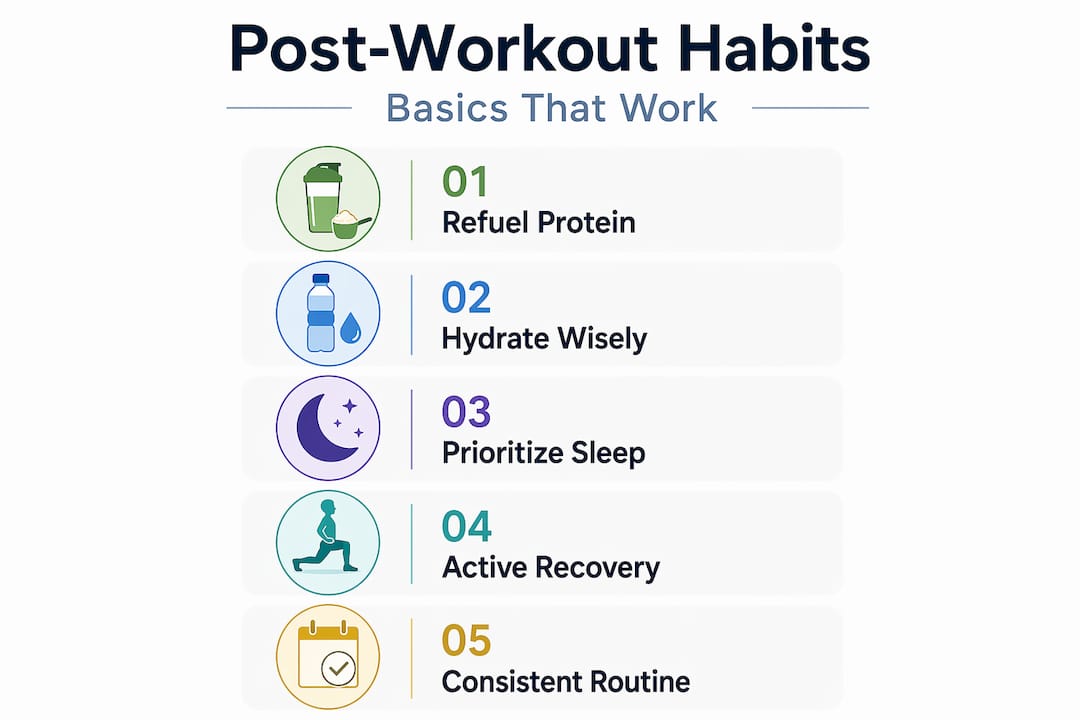 Post-Workout Habits

Basics That Work

01
Refuel Protein

02
Hydrate Wisely

03
Prioritize Sleep

04
Active Recovery

05
Consistent Routine